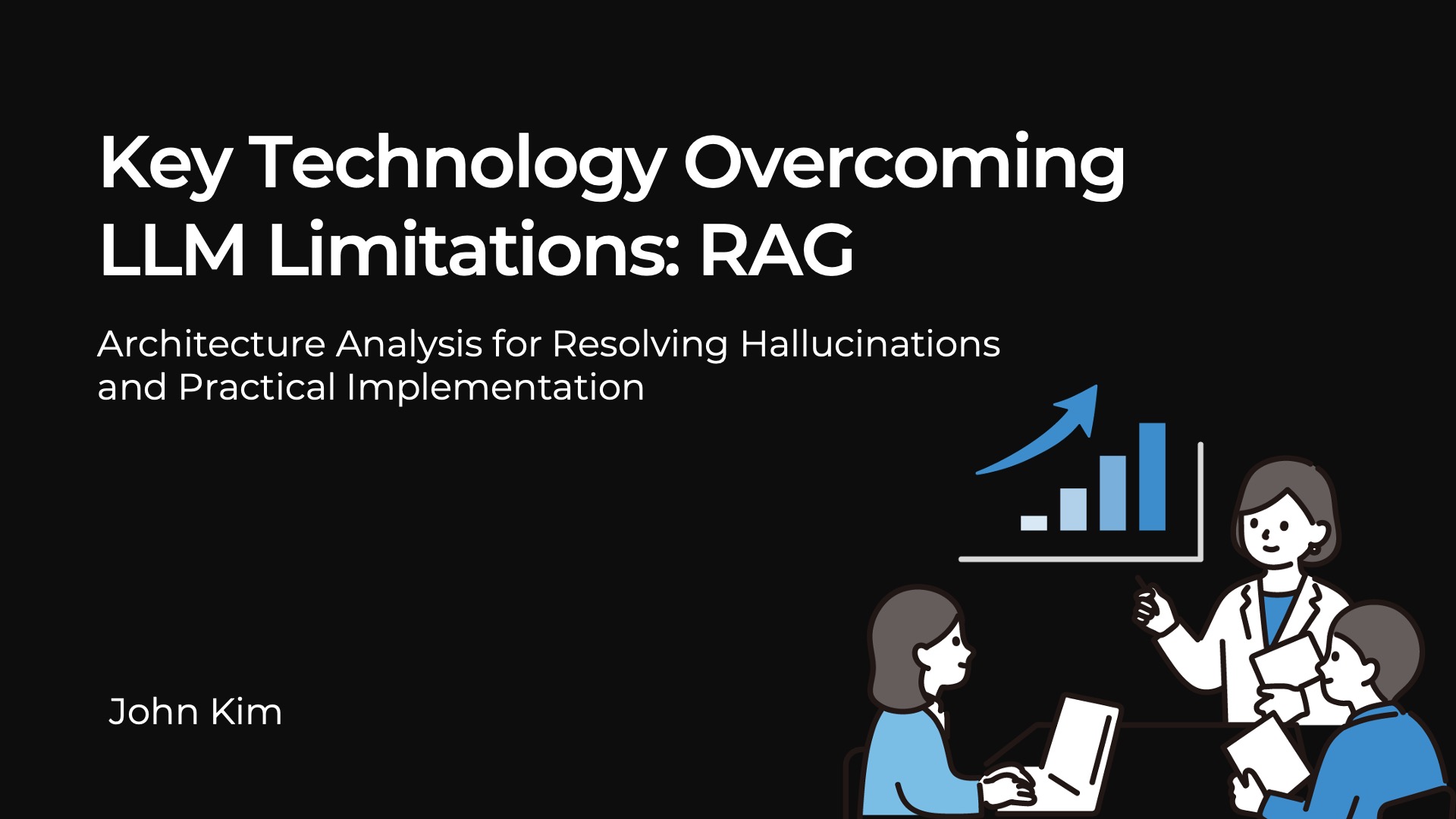 Key Technology Overcoming LLM Limitations: RAG

Architecture Analysis for Resolving Hallucinations and Practical Implementation

John Kim